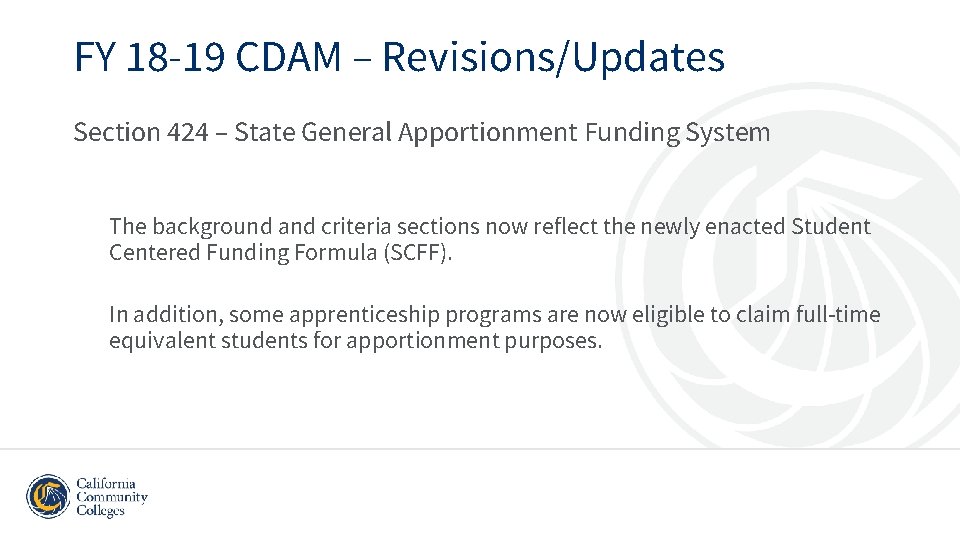 FY 18-19 CDAM – Revisions/Updates

Section 424 – State General Apportionment Funding System

The background and criteria sections now reflect the newly enacted Student Centered Funding Formula (SCFF).

In addition, some apprenticeship programs are now eligible to claim full-time equivalent students for apportionment purposes.

California Community Colleges